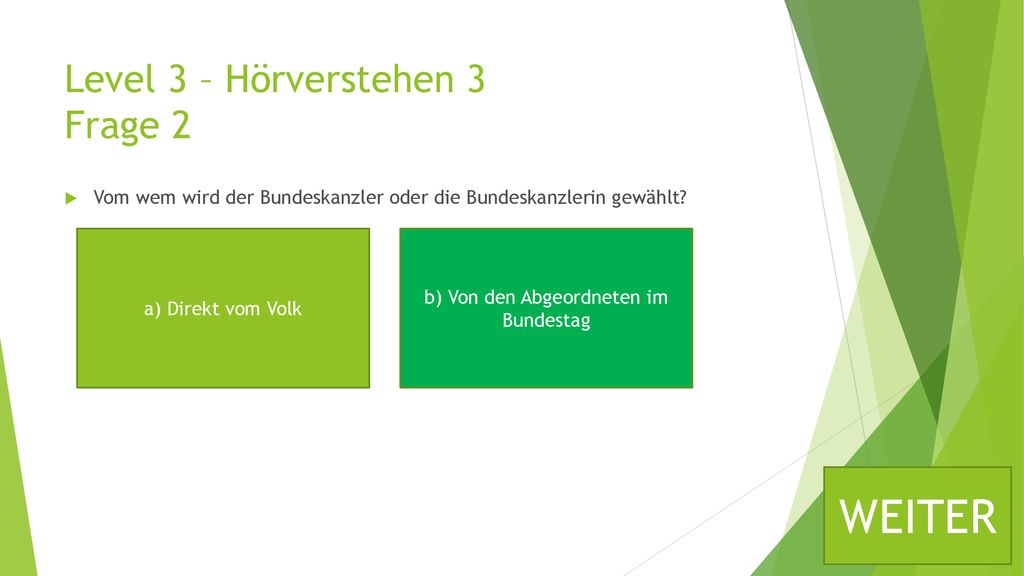 Level 3 – Hörverstehen 3
Frage 2

Vom wem wird der Bundeskanzler oder die Bundeskanzlerin gewählt?

a) Direkt vom Volk

b) Von den Abgeordneten im Bundestag

WEITER